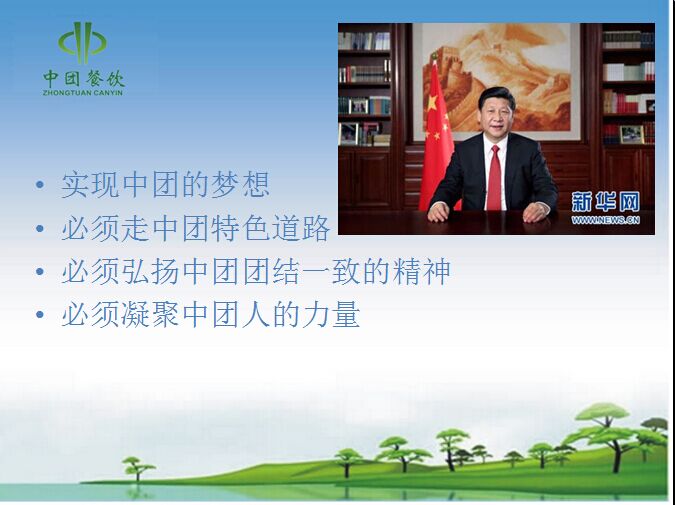 中团餐饮
ZHONGTUAN CANYIN

新华网
WWW.NEWS.CN

• 实现中团的梦想
• 必须走中团特色道路
• 必须弘扬中团团结一致的精神
• 必须凝聚中团人的力量